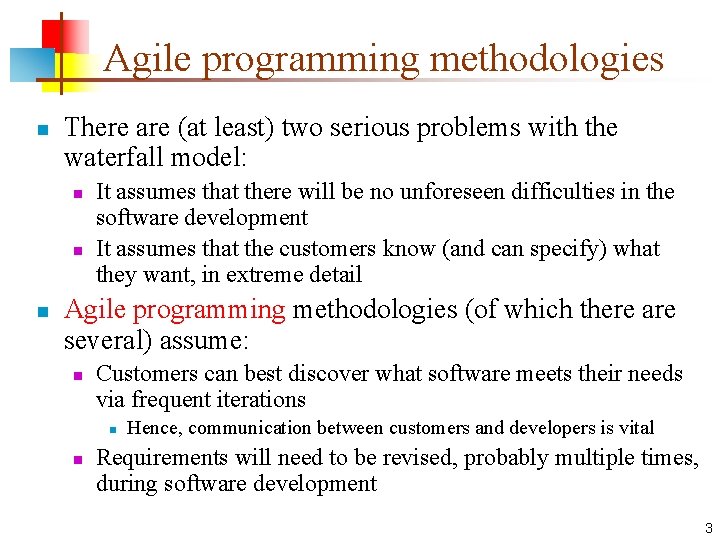 Agile programming methodologies

There are (at least) two serious problems with the waterfall model:

It assumes that there will be no unforeseen difficulties in the software development

It assumes that the customers know (and can specify) what they want, in extreme detail

Agile programming methodologies (of which there are several) assume:

Customers can best discover what software meets their needs via frequent iterations

Hence, communication between customers and developers is vital

Requirements will need to be revised, probably multiple times, during software development

3